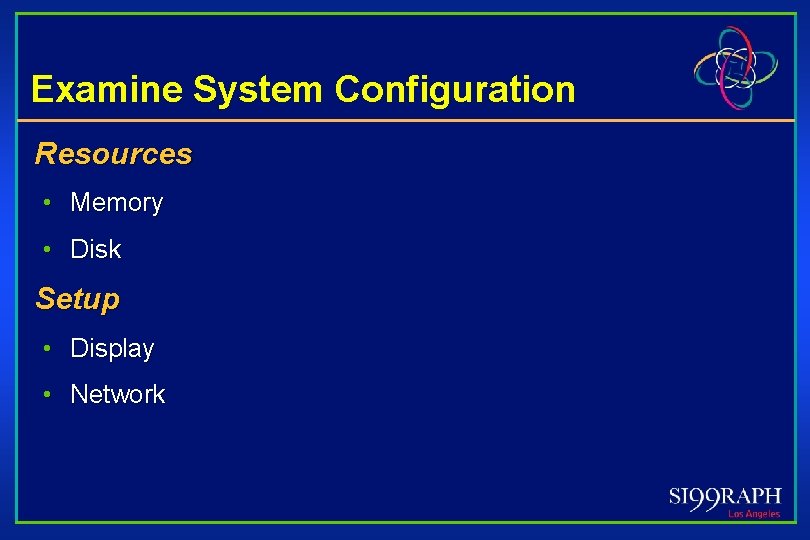 Examine System Configuration

Resources

• Memory

• Disk

Setup

• Display

• Network

SI99RAPH
Los Angeles